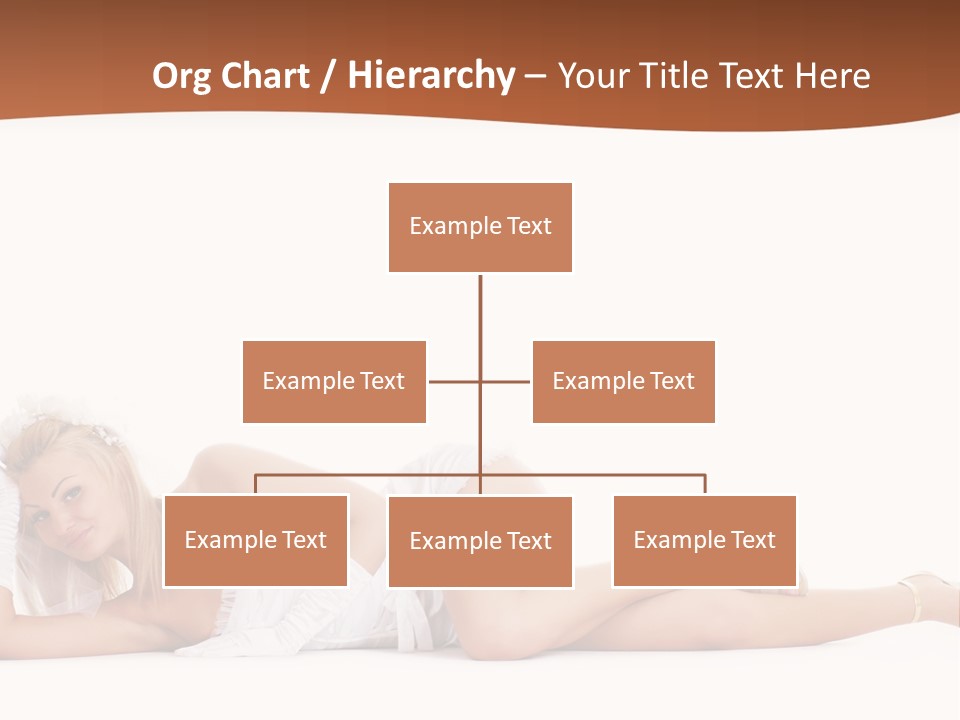 Org Chart / Hierarchy – Your Title Text Here

Example Text

Example Text

Example Text

Example Text

Example Text

Example Text